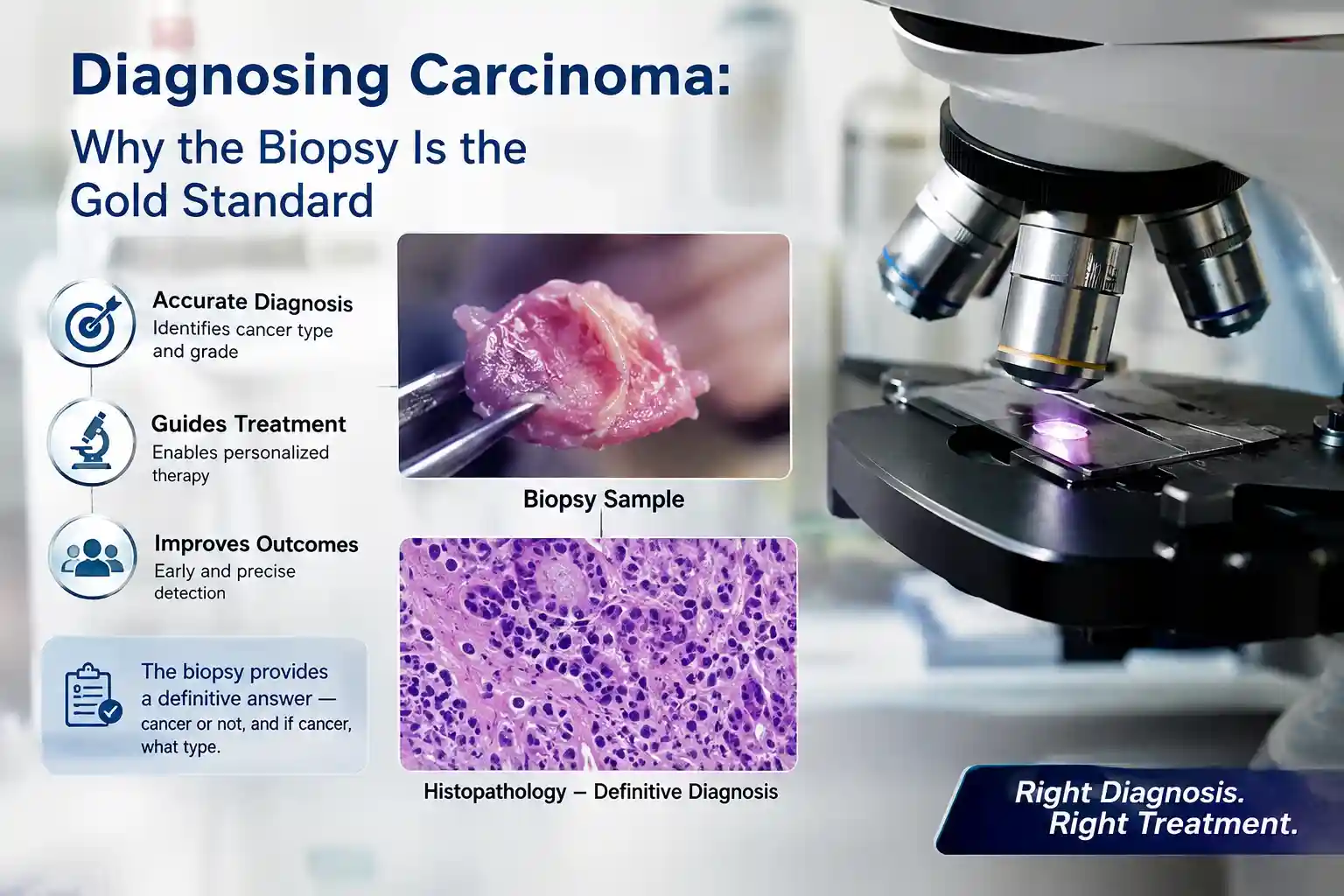 Diagnosing Carcinoma:
Why the Biopsy Is the Gold Standard

Accurate Diagnosis
Identifies cancer type and grade

Guides Treatment
Enables personalized therapy

Improves Outcomes
Early and precise detection

The biopsy provides a definitive answer — cancer or not, and if cancer, what type.

Biopsy Sample

Histopathology — Definitive Diagnosis

Right Diagnosis.
Right Treatment.